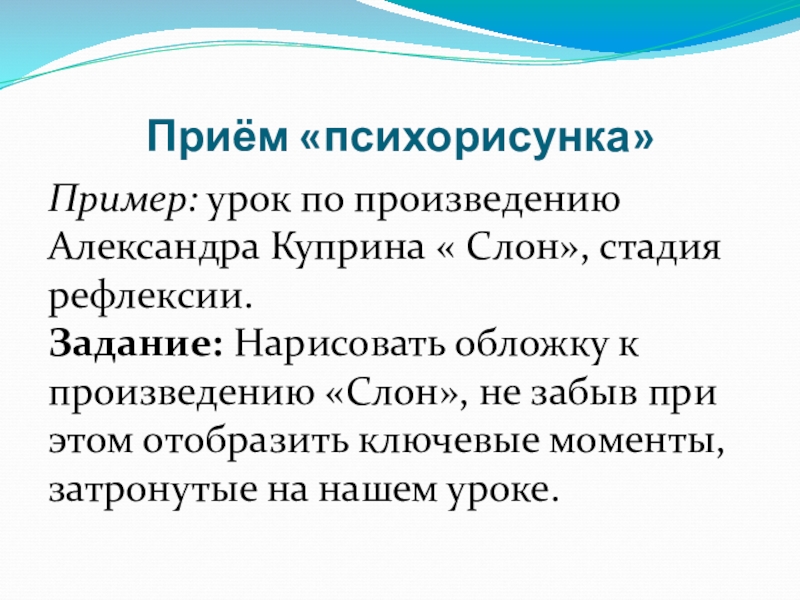 Приём «психорисунка»

Пример: урок по произведению Александра Куприна « Слон», стадия рефлексии.
Задание: Нарисовать обложку к произведению «Слон», не забыв при этом отобразить ключевые моменты, затронутые на нашем уроке.